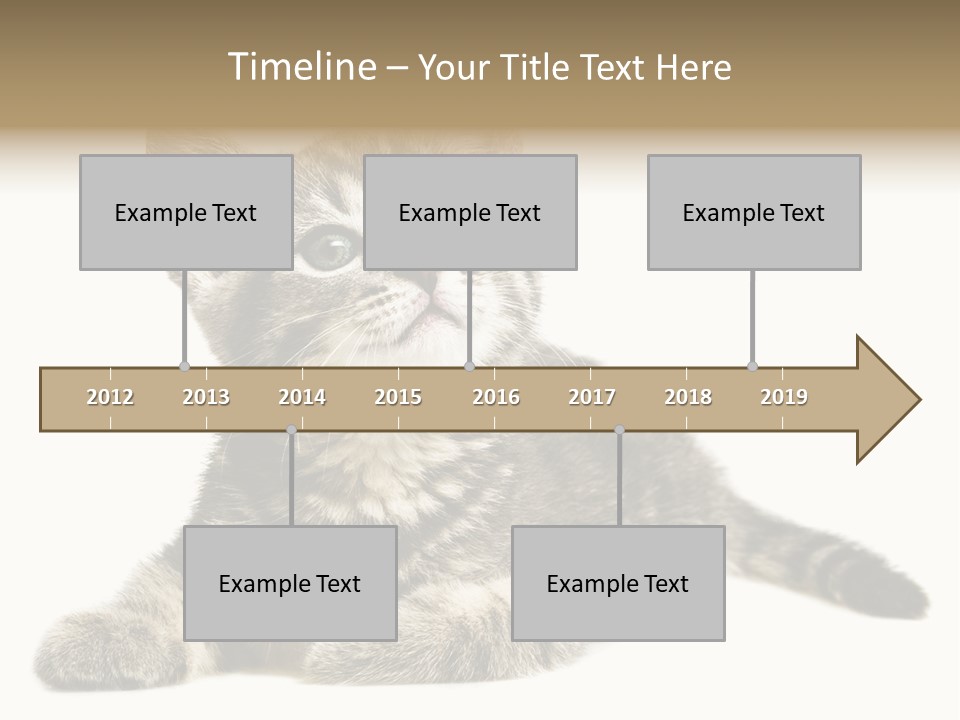 Timeline – Your Title Text Here

Example Text

Example Text

Example Text

2012 2013 2014 2015 2016 2017 2018 2019

Example Text

Example Text